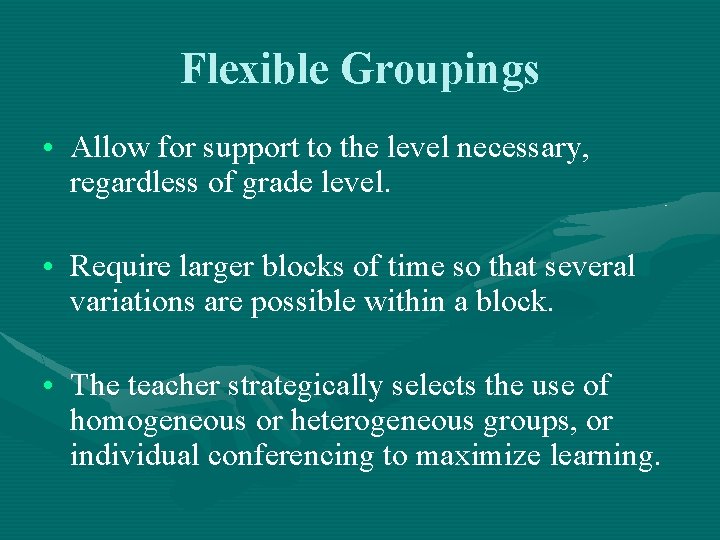 Flexible Groupings

• Allow for support to the level necessary, regardless of grade level.

• Require larger blocks of time so that several variations are possible within a block.

• The teacher strategically selects the use of homogeneous or heterogeneous groups, or individual conferencing to maximize learning.